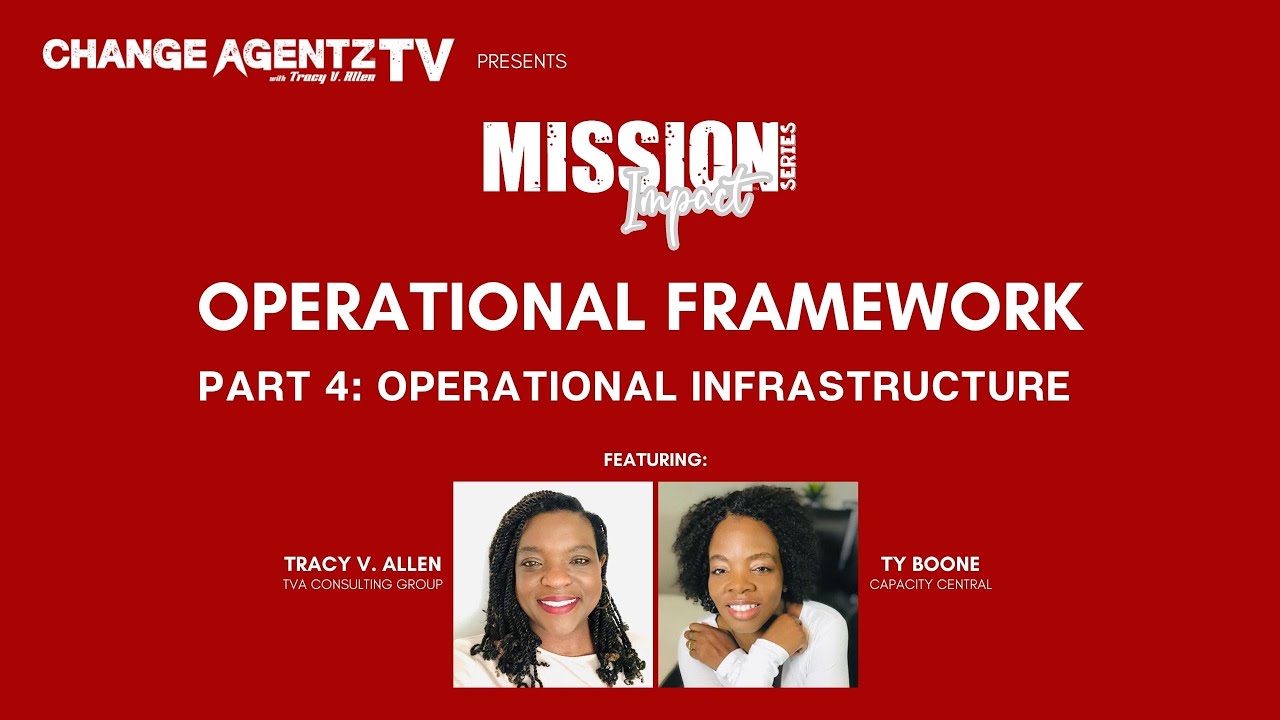 CHANGE AGENTZ TV
with Tracy V. Allen
PRESENTS

MISSION Impact SERIES

OPERATIONAL FRAMEWORK

PART 4: OPERATIONAL INFRASTRUCTURE

FEATURING:

TRACY V. ALLEN
TVA CONSULTING GROUP

TY BOONE
CAPACITY CENTRAL